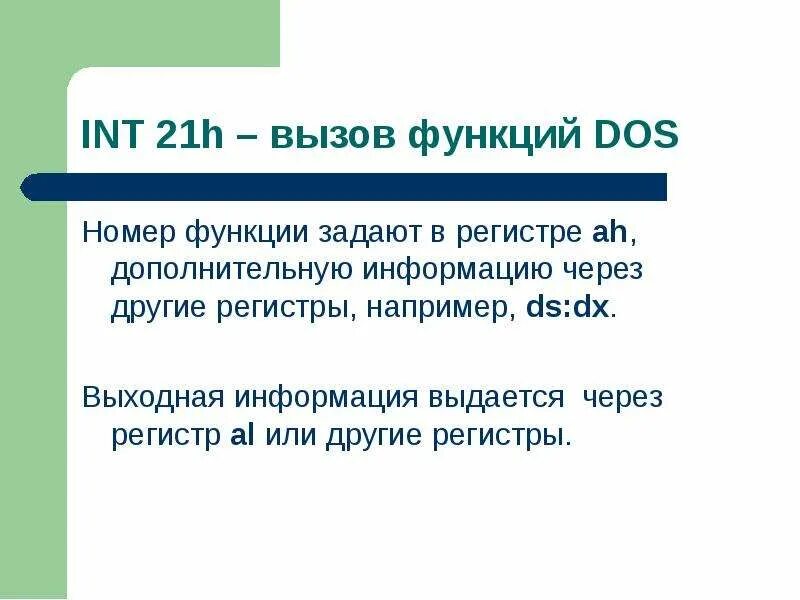 INT 21h – вызов функций DOS

Номер функции задают в регистре ah, дополнительную информацию через другие регистры, например, ds:dx.

Выходная информация выдается через регистр al или другие регистры.